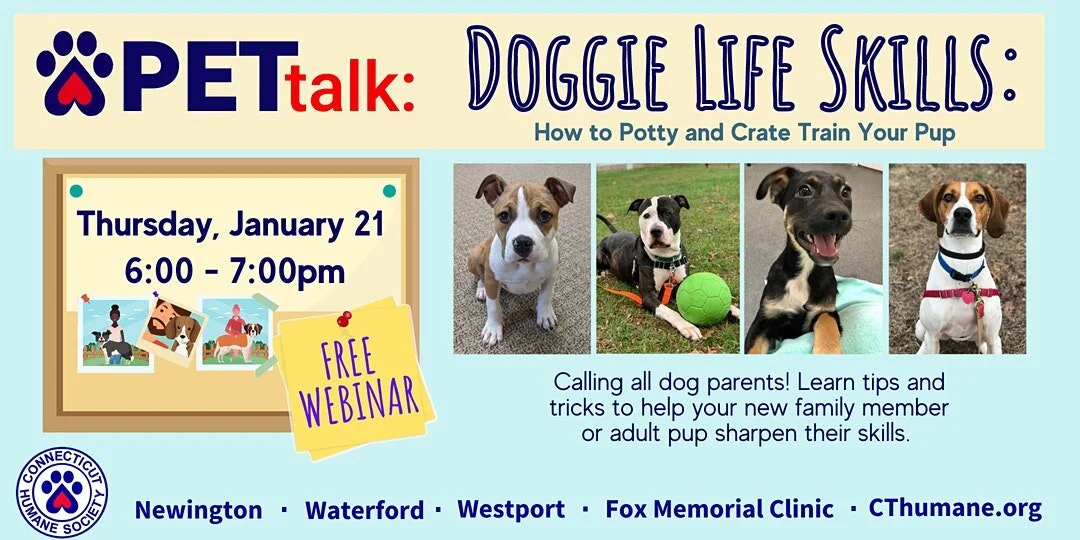 PETtalk: DOGGIE LIFE SKILLS:
How to Potty and Crate Train Your Pup

Thursday, January 21
6:00 - 7:00pm

FREE WEBINAR

Calling all dog parents! Learn tips and tricks to help your new family member or adult pup sharpen their skills.

CONNECTICUT HUMANE SOCIETY

Newington · Waterford · Westport · Fox Memorial Clinic · CThumane.org